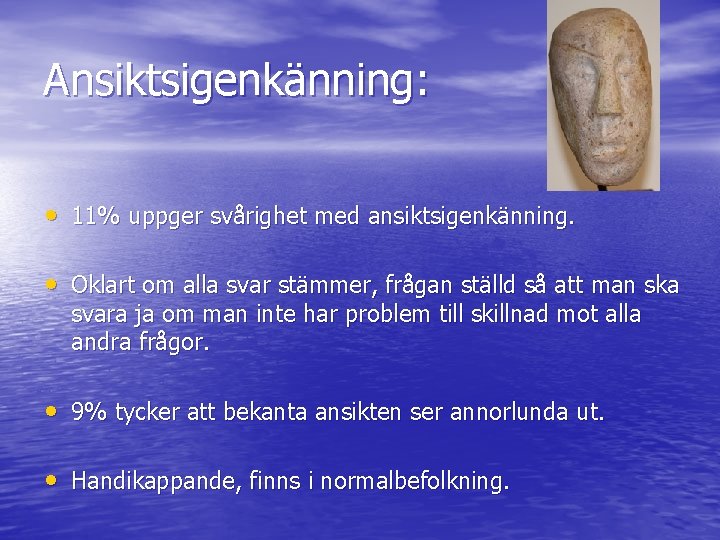 Ansiktsigenkänning:

• 11% uppger svårighet med ansiktsigenkänning.

• Oklart om alla svar stämmer, frågan ställd så att man ska svara ja om man inte har problem till skillnad mot alla andra frågor.

• 9% tycker att bekanta ansikten ser annorlunda ut.

• Handikappande, finns i normalbefolkning.